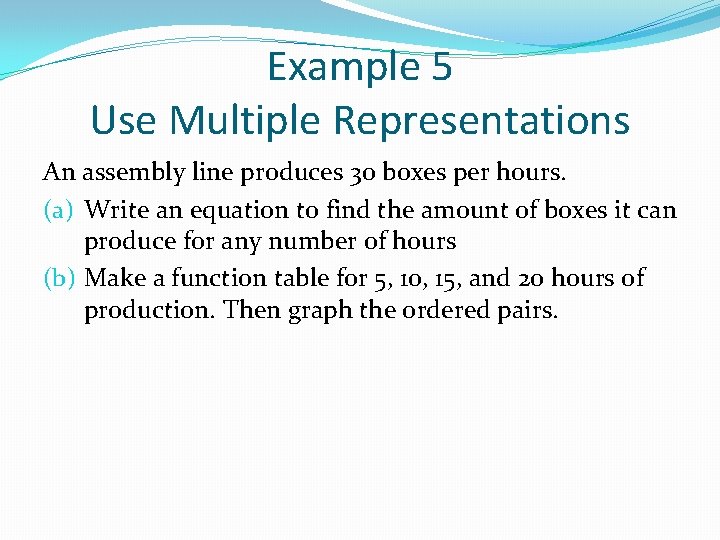 Example 5
Use Multiple Representations

An assembly line produces 30 boxes per hours.

(a) Write an equation to find the amount of boxes it can produce for any number of hours

(b) Make a function table for 5, 10, 15, and 20 hours of production. Then graph the ordered pairs.